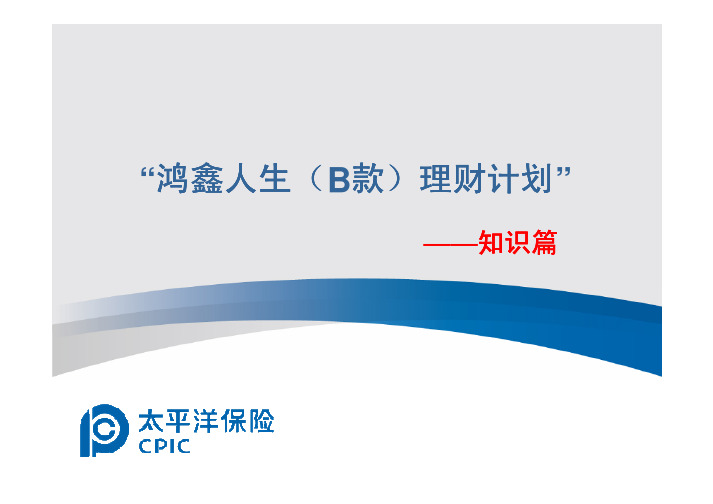 “鸿鑫人生（B款）理财计划”

——知识篇

太平洋保险
CPIC